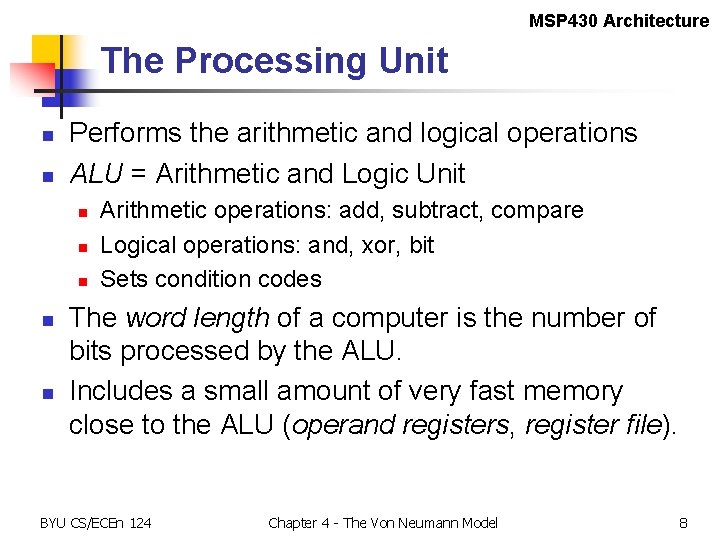 MSP430 Architecture

The Processing Unit

- Performs the arithmetic and logical operations
- ALU = Arithmetic and Logic Unit
  - Arithmetic operations: add, subtract, compare
  - Logical operations: and, xor, bit
  - Sets condition codes
- The word length of a computer is the number of bits processed by the ALU.
- Includes a small amount of very fast memory close to the ALU (operand registers, register file).

BYU CS/ECEn 124

Chapter 4 - The Von Neumann Model

8